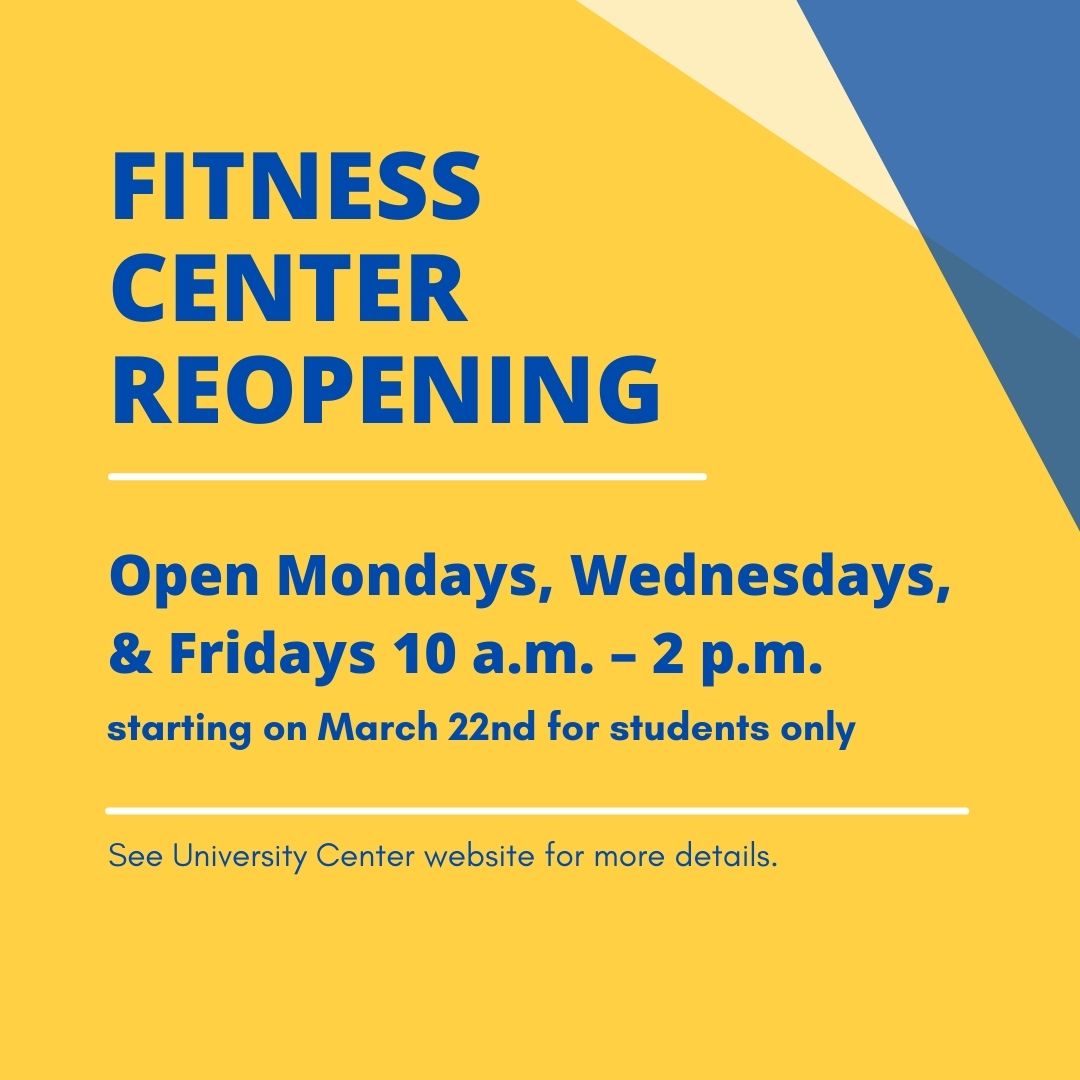 FITNESS CENTER REOPENING

Open Mondays, Wednesdays, & Fridays 10 a.m. – 2 p.m.

starting on March 22nd for students only

See University Center website for more details.